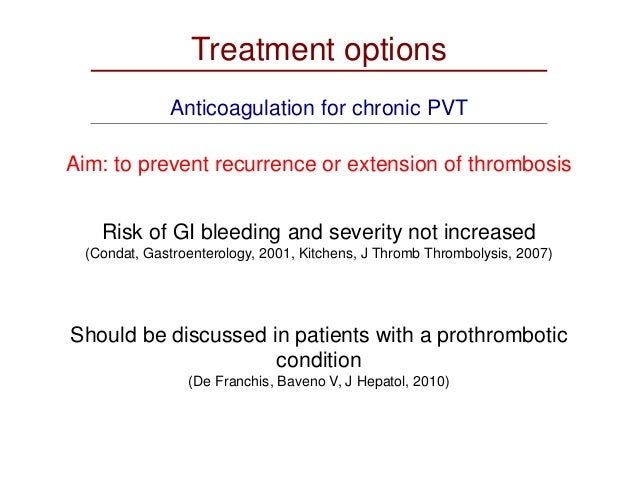 Treatment options

Anticoagulation for chronic PVT

Aim: to prevent recurrence or extension of thrombosis

Risk of GI bleeding and severity not increased
(Condat, Gastroenterology, 2001, Kitchens, J Thromb Thrombolysis, 2007)

Should be discussed in patients with a prothrombotic condition
(De Franchis, Baveno V, J Hepatol, 2010)